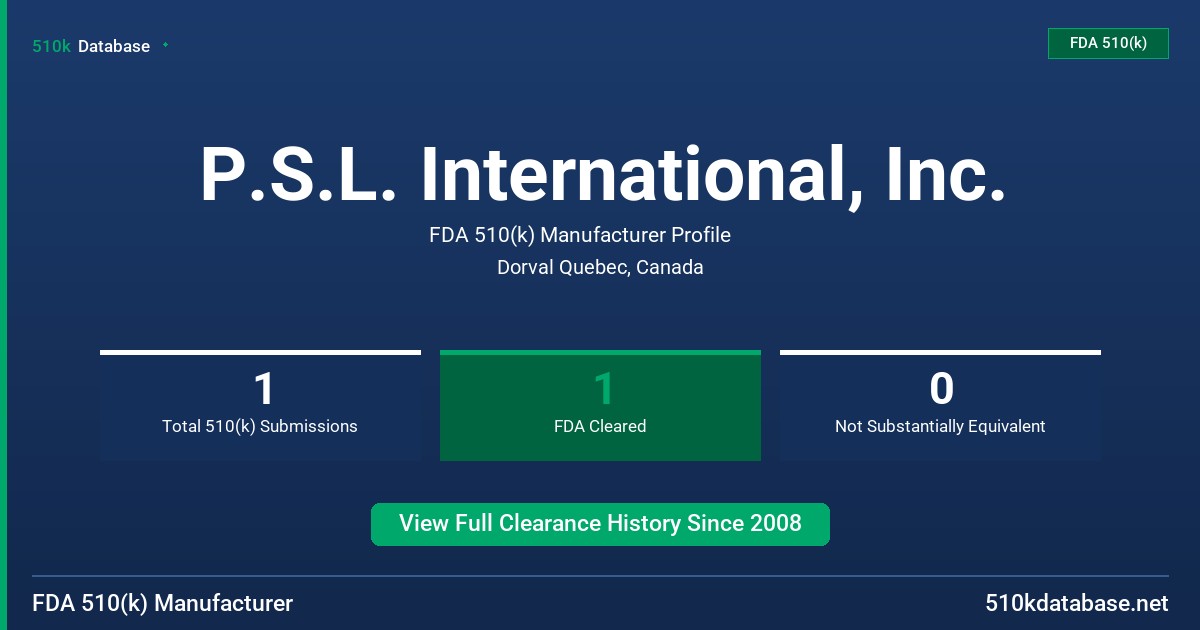 510k Database

FDA 510(k)

P.S.L. International, Inc.

FDA 510(k) Manufacturer Profile

Dorval Quebec, Canada

1
Total 510(k) Submissions

1
FDA Cleared

0
Not Substantially Equivalent

View Full Clearance History Since 2008

FDA 510(k) Manufacturer

510kdatabase.net